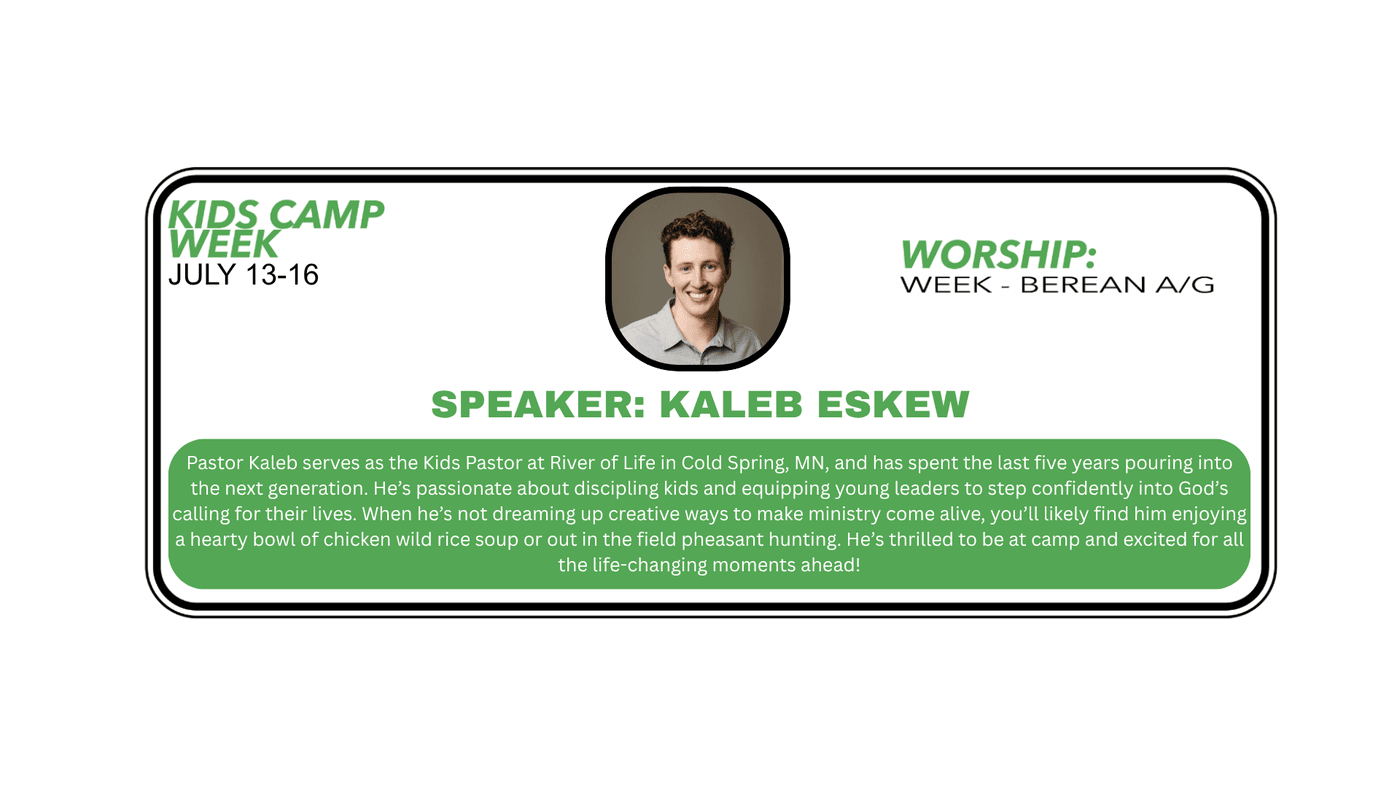 KIDS CAMP WEEK
JULY 13-16

WORSHIP:
WEEK - BEREAN A/G

SPEAKER: KALEB ESKEW

Pastor Kaleb serves as the Kids Pastor at River of Life in Cold Spring, MN, and has spent the last five years pouring into the next generation. He's passionate about discipling kids and equipping young leaders to step confidently into God's calling for their lives. When he's not dreaming up creative ways to make ministry come alive, you'll likely find him enjoying a hearty bowl of chicken wild rice soup or out in the field pheasant hunting. He's thrilled to be at camp and excited for all the life-changing moments ahead!